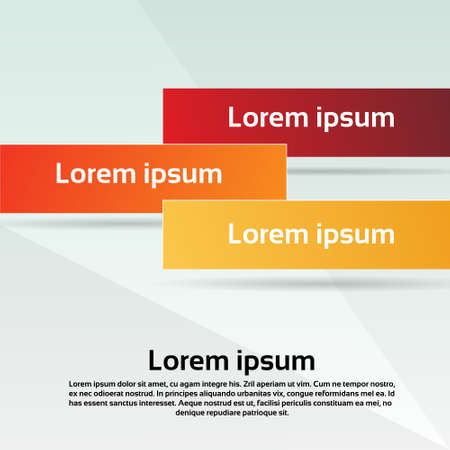 Lorem ipsum

Lorem ipsum

Lorem ipsum

Lorem ipsum

Lorem ipsum dolor sit amet, cu agam integre his. Zril aperiam ut vim. Cum ne tempor nostro, ex nec odioerat nostrud. In principes aliquando urbanitas vix, congue reformidans mel ea. Id has essent sanctus interesset. Aeque nostrud est ut, facilisi periculis constituam ea mei, no denique repudiare patrioque sit.